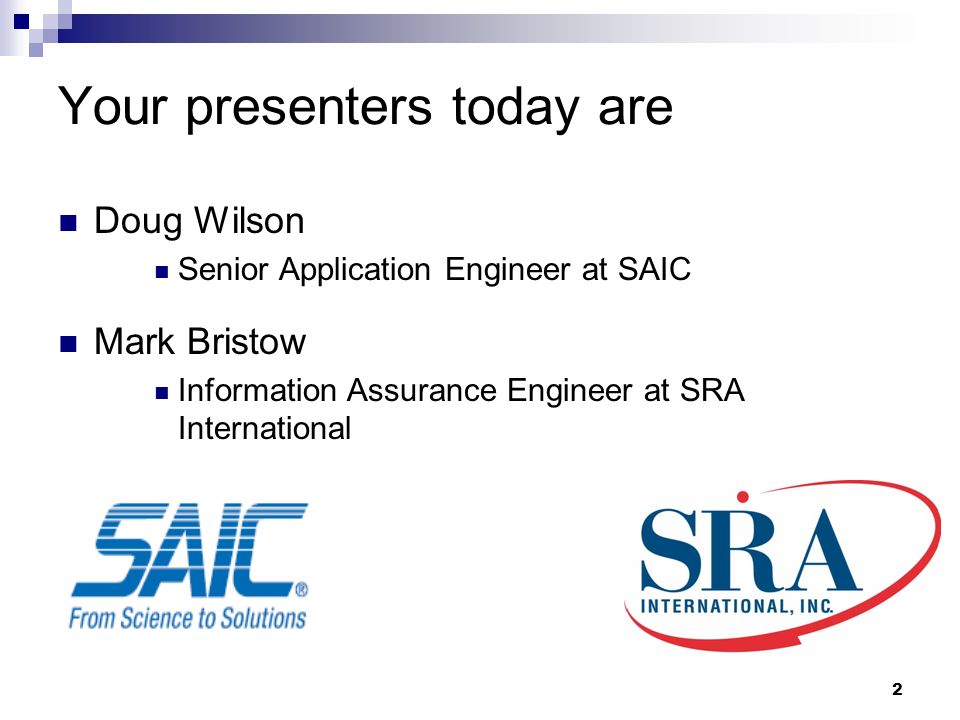 Your presenters today are

Doug Wilson

Senior Application Engineer at SAIC

Mark Bristow

Information Assurance Engineer at SRA International

SAIC®
From Science to Solutions

SRA
INTERNATIONAL, INC.

2